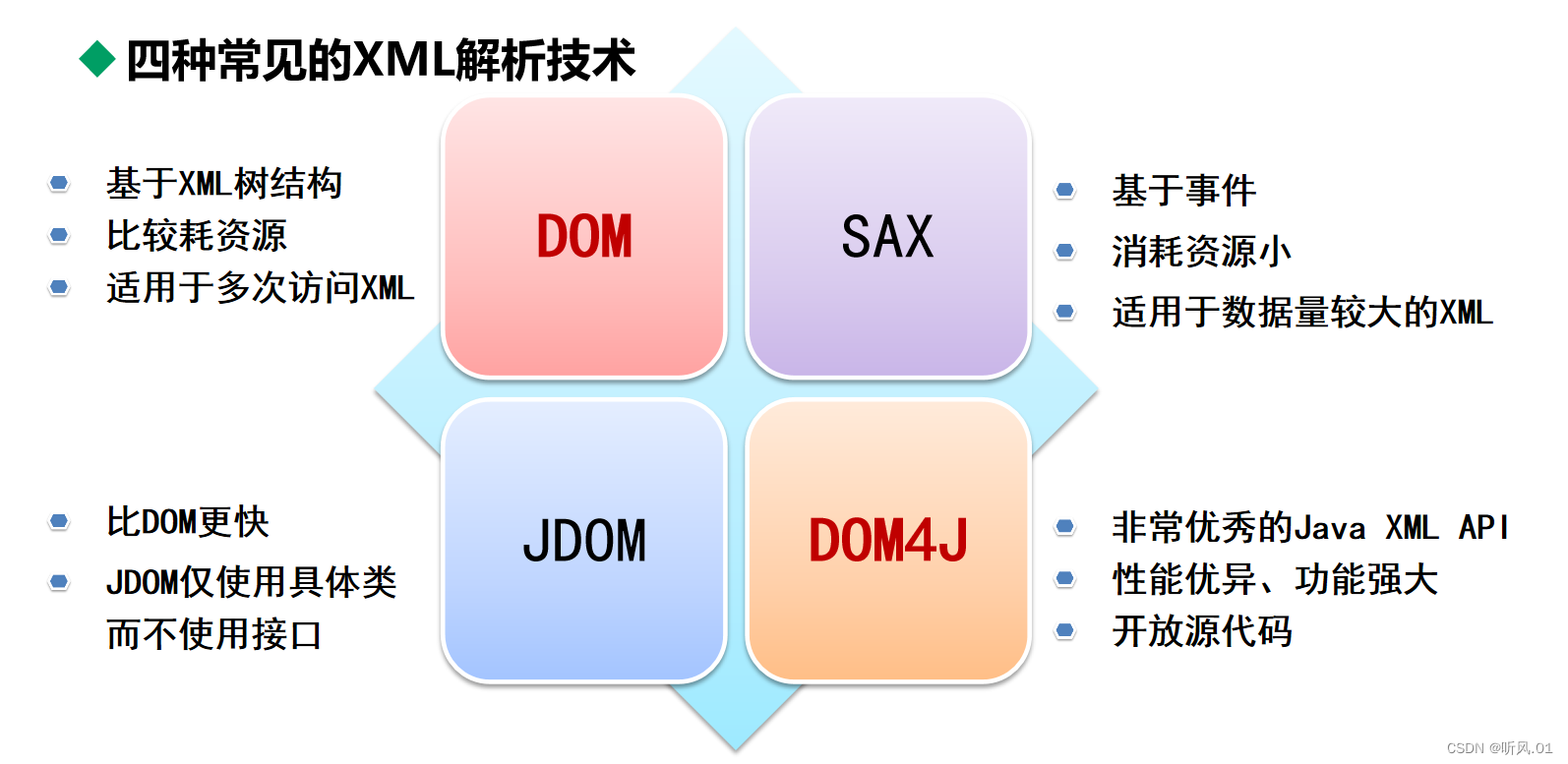 ◆ 四种常见的XML解析技术

基于XML树结构
比较耗资源
适用于多次访问XML

DOM

SAX

基于事件
消耗资源小
适用于数据量较大的XML

比DOM更快
JDOM仅使用具体类而不使用接口

JDOM

DOM4J

非常优秀的Java XML API
性能优异、功能强大
开放源代码

CSDN @听风.01